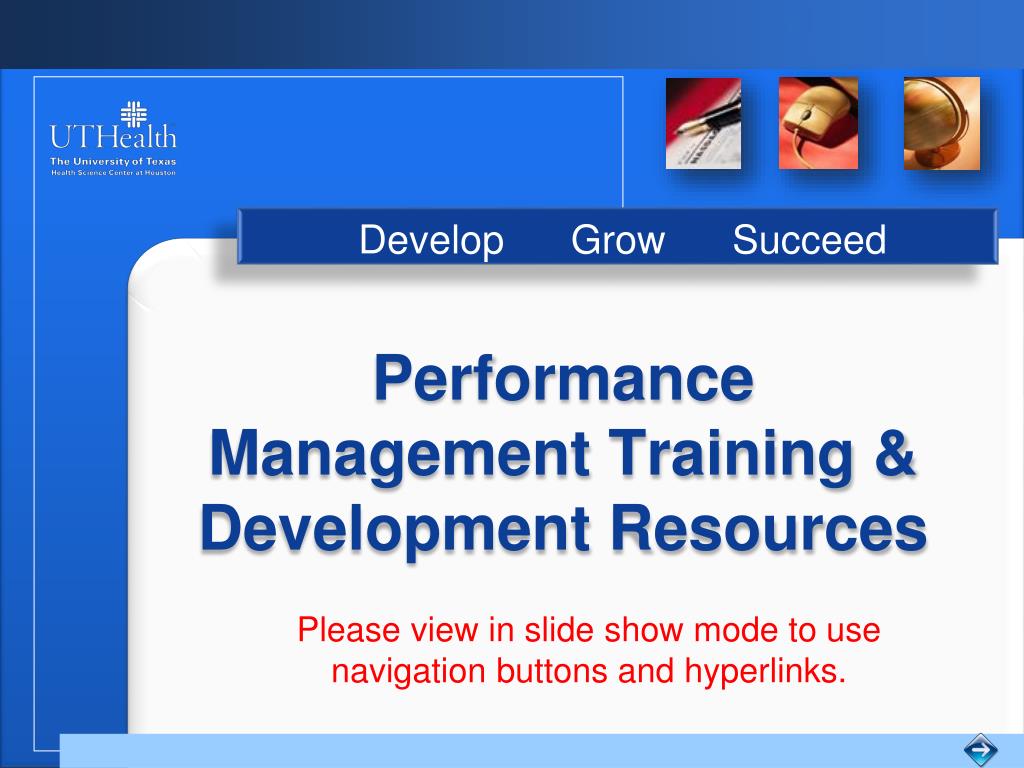 UTHealth
The University of Texas
Health Science Center at Houston

Develop Grow Succeed

Performance Management Training & Development Resources

Please view in slide show mode to use navigation buttons and hyperlinks.